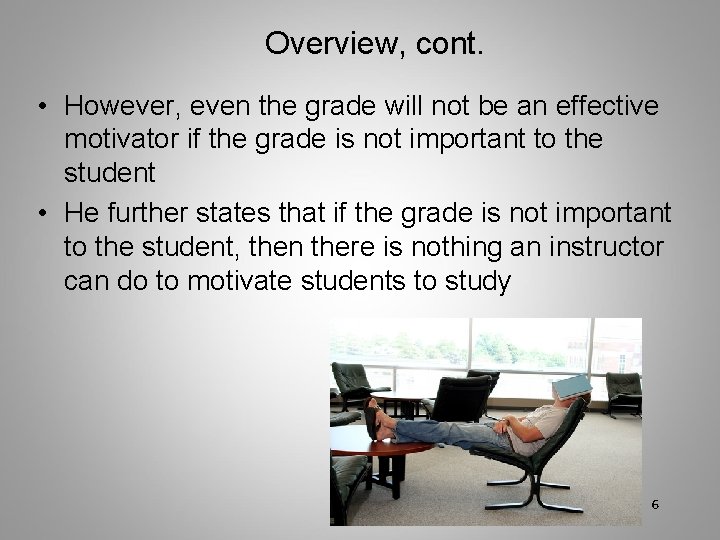 Overview, cont.

• However, even the grade will not be an effective motivator if the grade is not important to the student

• He further states that if the grade is not important to the student, then there is nothing an instructor can do to motivate students to study

6